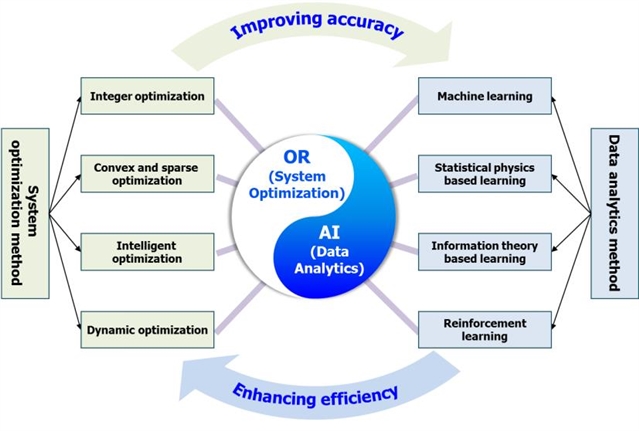 Improving accuracy

System optimization method

Integer optimization

Convex and sparse optimization

Intelligent optimization

Dynamic optimization

OR
(System Optimization)

AI
(Data Analytics)

Machine learning

Statistical physics based learning

Information theory based learning

Reinforcement learning

Data analytics method

Enhancing efficiency